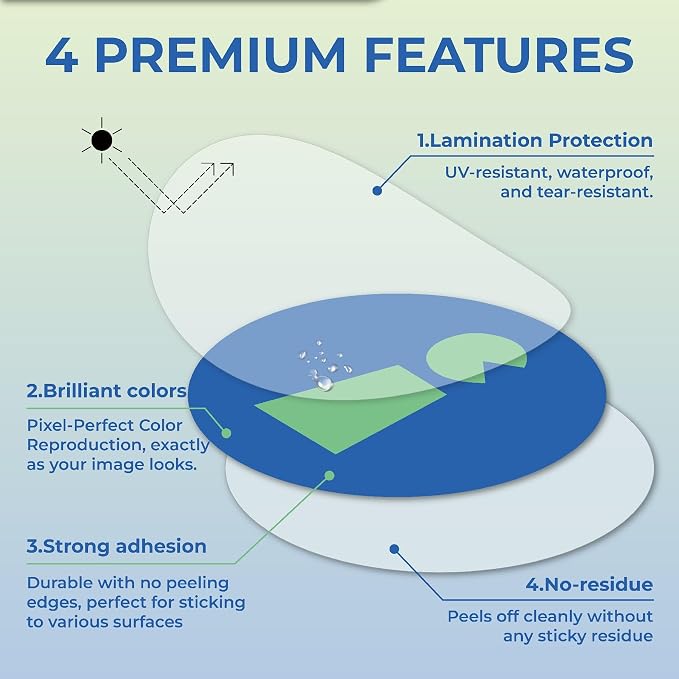 4 PREMIUM FEATURES

1.Lamination Protection

UV-resistant, waterproof, and tear-resistant.

2.Brilliant colors

Pixel-Perfect Color Reproduction, exactly as your image looks.

3.Strong adhesion

Durable with no peeling edges, perfect for sticking to various surfaces

4.No-residue

Peels off cleanly without any sticky residue